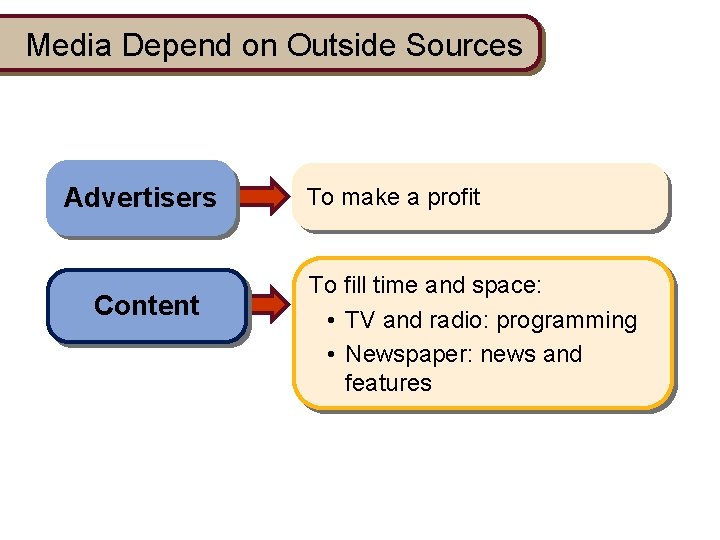 Media Depend on Outside Sources

Advertisers

To make a profit

Content

To fill time and space:
• TV and radio: programming
• Newspaper: news and features